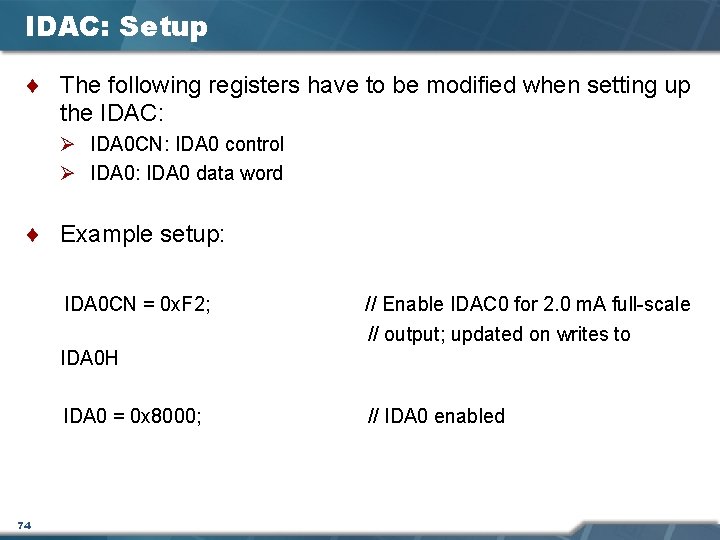 IDAC: Setup

The following registers have to be modified when setting up the IDAC:

IDA0CN: IDA0 control

IDA0: IDA0 data word

Example setup:

IDA0CN = 0xF2; // Enable IDAC0 for 2.0 mA full-scale
// output; updated on writes to
IDA0H

IDA0 = 0x8000; // IDA0 enabled

74